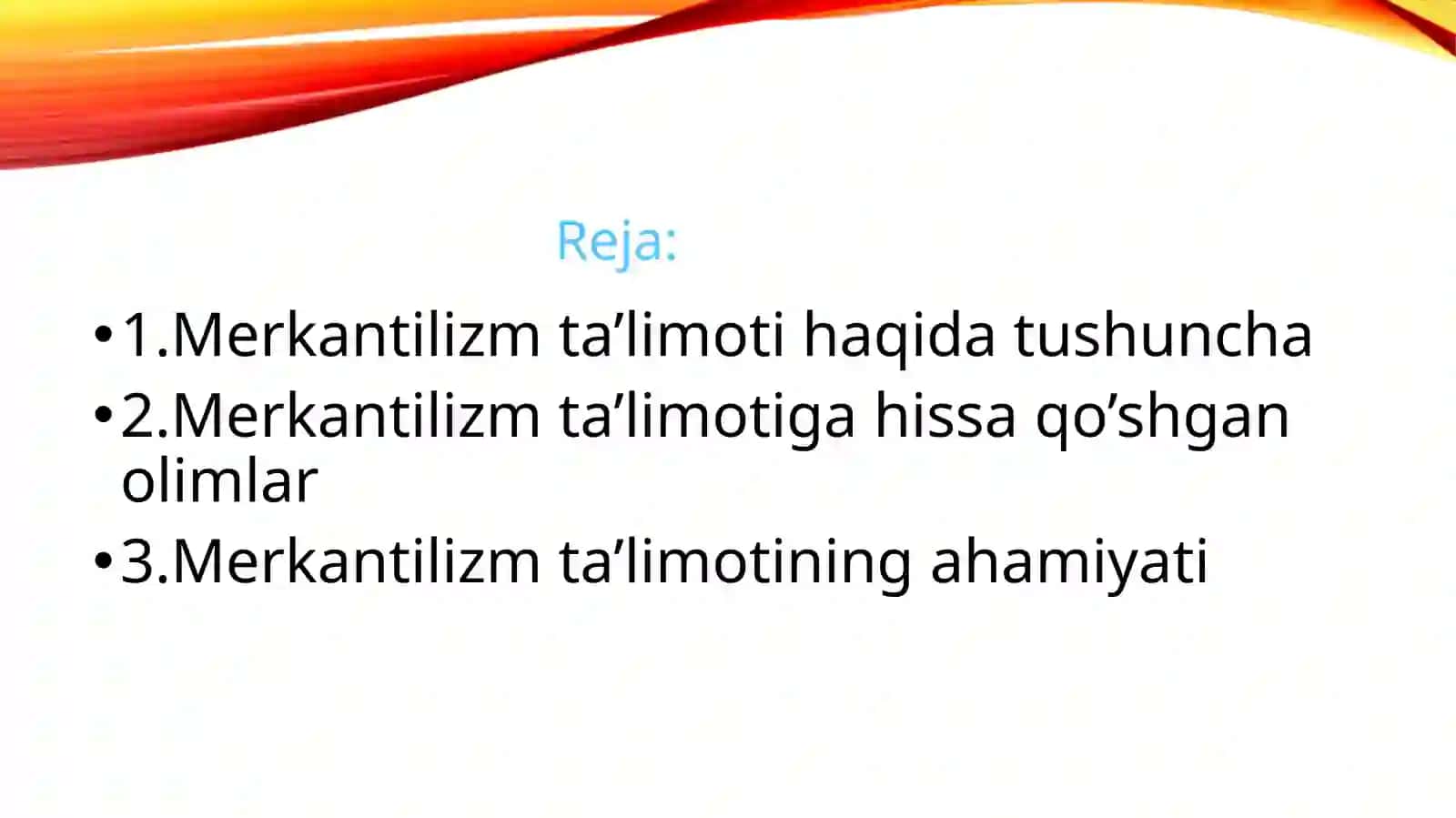 Reja:

• 1.Merkantilizm ta’limoti haqida tushuncha
• 2.Merkantilizm ta’limotiga hissa qo’shgan olimlar
• 3.Merkantilizm ta’limotining ahamiyati